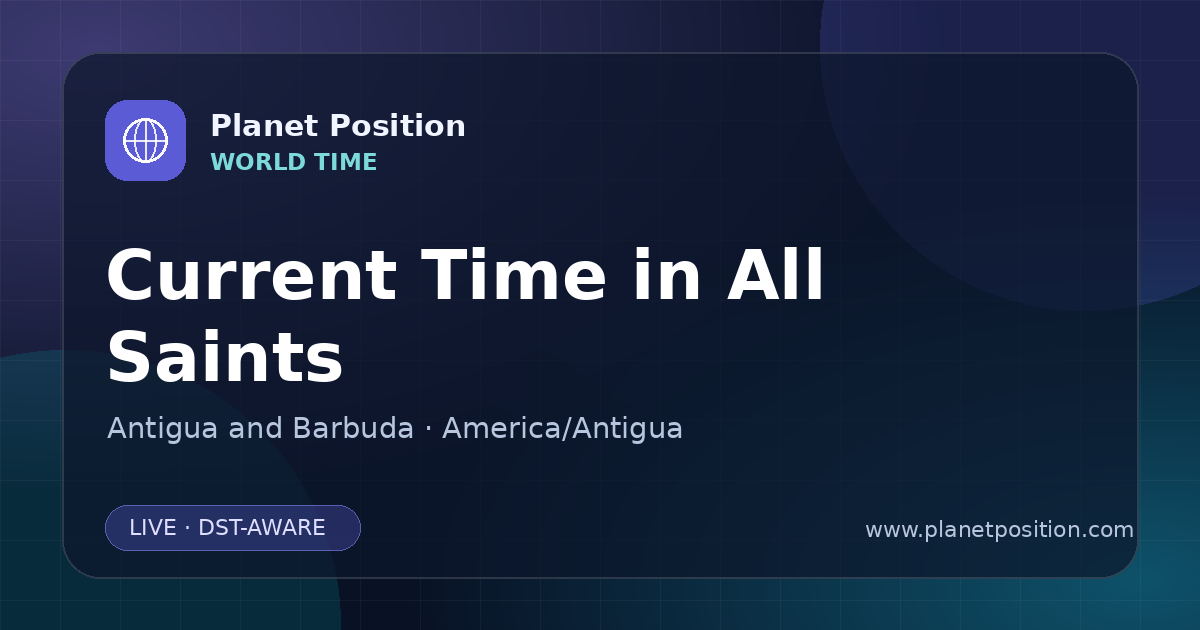 Planet Position
WORLD TIME

Current Time in All Saints

Antigua and Barbuda · America/Antigua

LIVE · DST-AWARE

www.planetposition.com